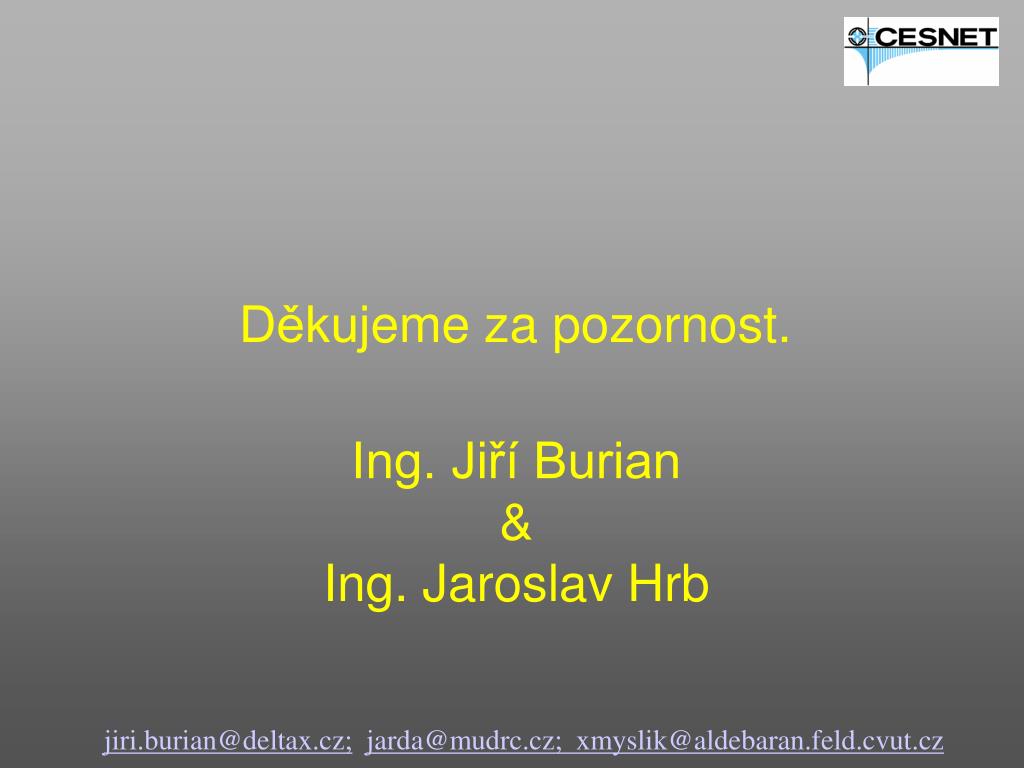 CESNET

Děkujeme za pozornost.

Ing. Jiří Burian
&
Ing. Jaroslav Hrb

jiri.burian@deltax.cz; jarda@mudrc.cz; xmyslik@aldebaran.feld.cvut.cz